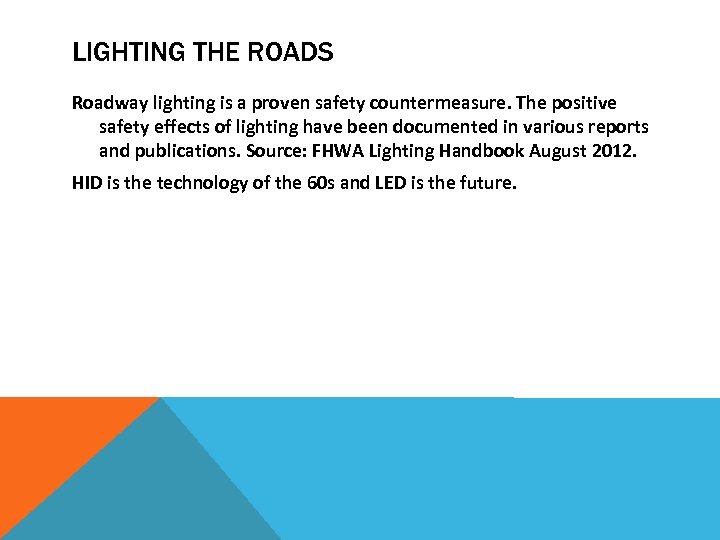 LIGHTING THE ROADS

Roadway lighting is a proven safety countermeasure. The positive safety effects of lighting have been documented in various reports and publications. Source: FHWA Lighting Handbook August 2012.

HID is the technology of the 60s and LED is the future.